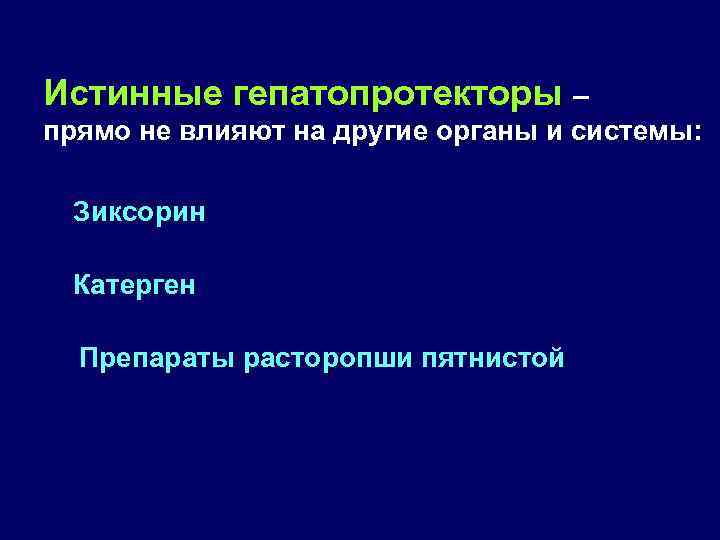 Истинные гепатопротекторы – прямо не влияют на другие органы и системы:

Зиксорин

Катерген

Препараты расторопши пятнистой